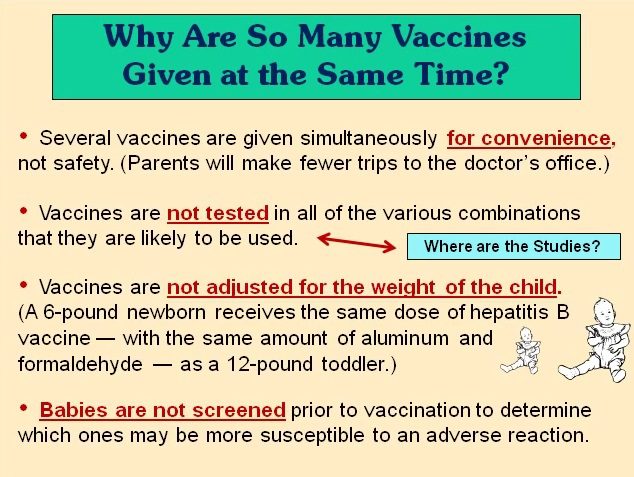 Why Are So Many Vaccines Given at the Same Time?

• Several vaccines are given simultaneously for convenience, not safety. (Parents will make fewer trips to the doctor's office.)

• Vaccines are not tested in all of the various combinations that they are likely to be used.

Where are the Studies?

• Vaccines are not adjusted for the weight of the child. (A 6-pound newborn receives the same dose of hepatitis B vaccine — with the same amount of aluminum and formaldehyde — as a 12-pound toddler.)

• Babies are not screened prior to vaccination to determine which ones may be more susceptible to an adverse reaction.